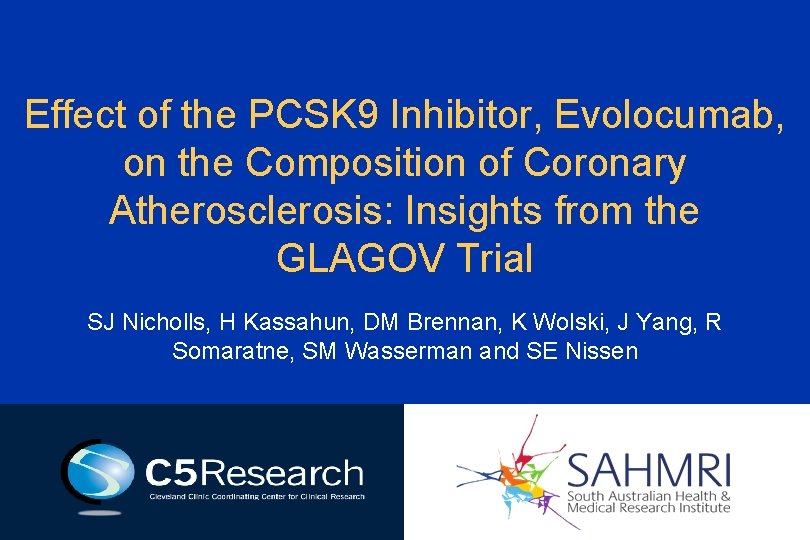 Effect of the PCSK9 Inhibitor, Evolocumab, on the Composition of Coronary Atherosclerosis: Insights from the GLAGOV Trial

SJ Nicholls, H Kassahun, DM Brennan, K Wolski, J Yang, R Somaratne, SM Wasserman and SE Nissen

C5Research
Cleveland Clinic Coordinating Center for Clinical Research

SAHMRI
South Australian Health & Medical Research Institute